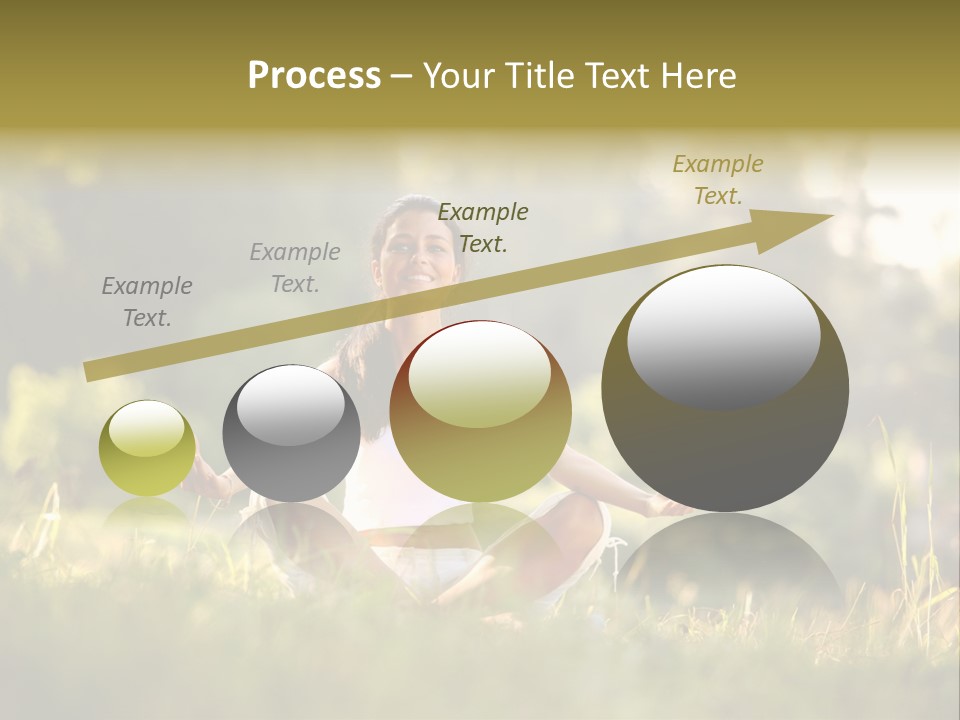 Process – Your Title Text Here

Example Text.

Example Text.

Example Text.

Example Text.